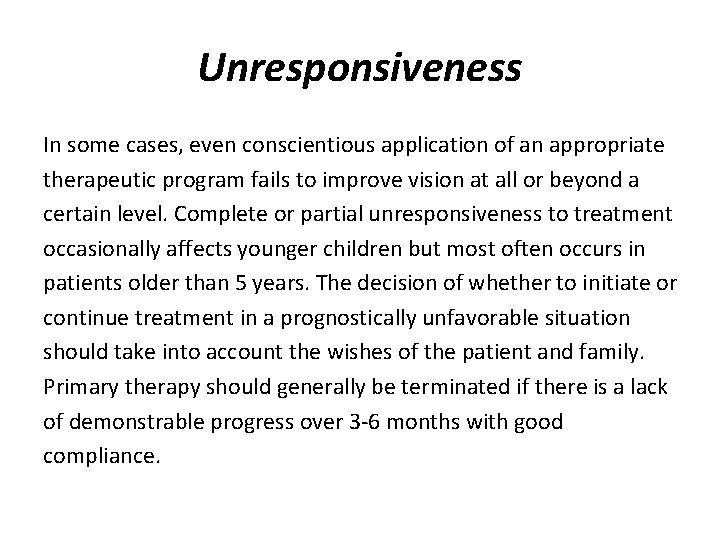 Unresponsiveness

In some cases, even conscientious application of an appropriate therapeutic program fails to improve vision at all or beyond a certain level. Complete or partial unresponsiveness to treatment occasionally affects younger children but most often occurs in patients older than 5 years. The decision of whether to initiate or continue treatment in a prognostically unfavorable situation should take into account the wishes of the patient and family. Primary therapy should generally be terminated if there is a lack of demonstrable progress over 3-6 months with good compliance.